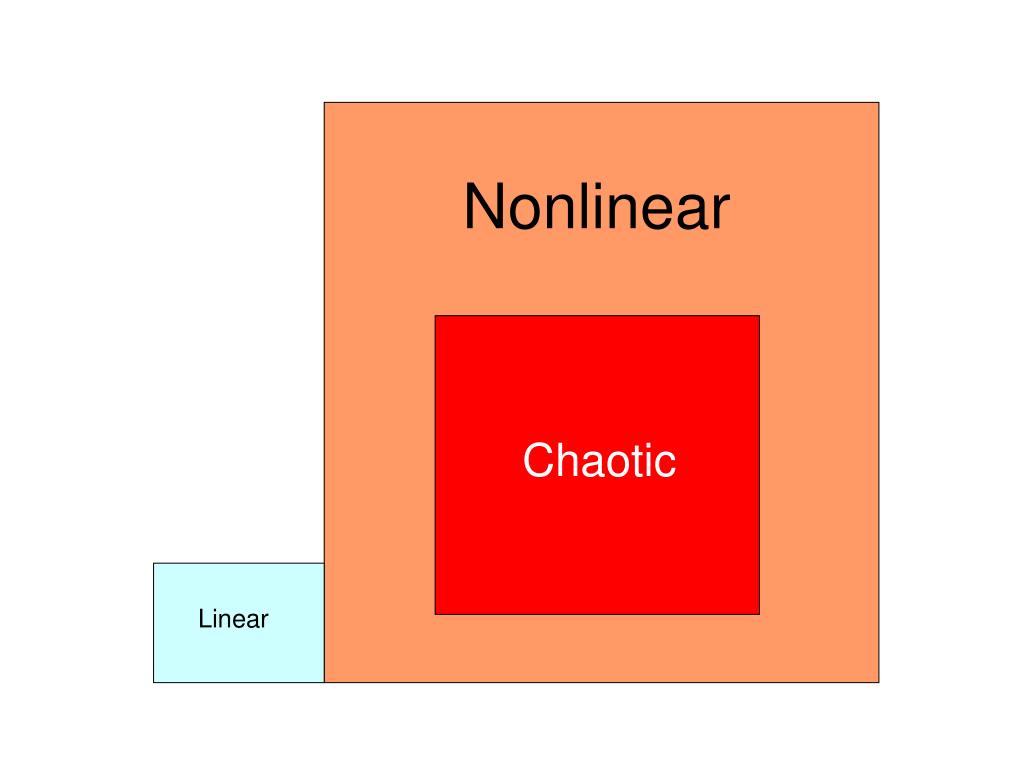 Nonlinear

Chaotic

Linear